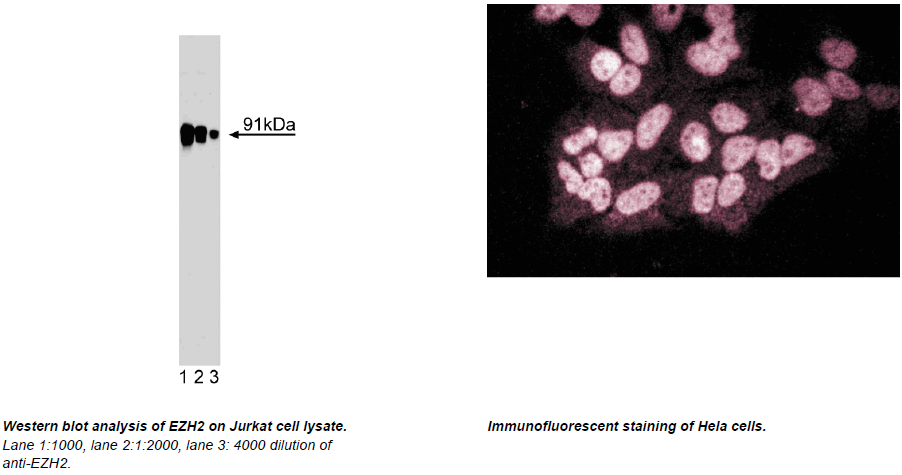 91kDa

1 2 3

Western blot analysis of EZH2 on Jurkat cell lysate.
Lane 1:1000, lane 2:1:2000, lane 3: 4000 dilution of anti-EZH2.

Immunofluorescent staining of Hela cells.